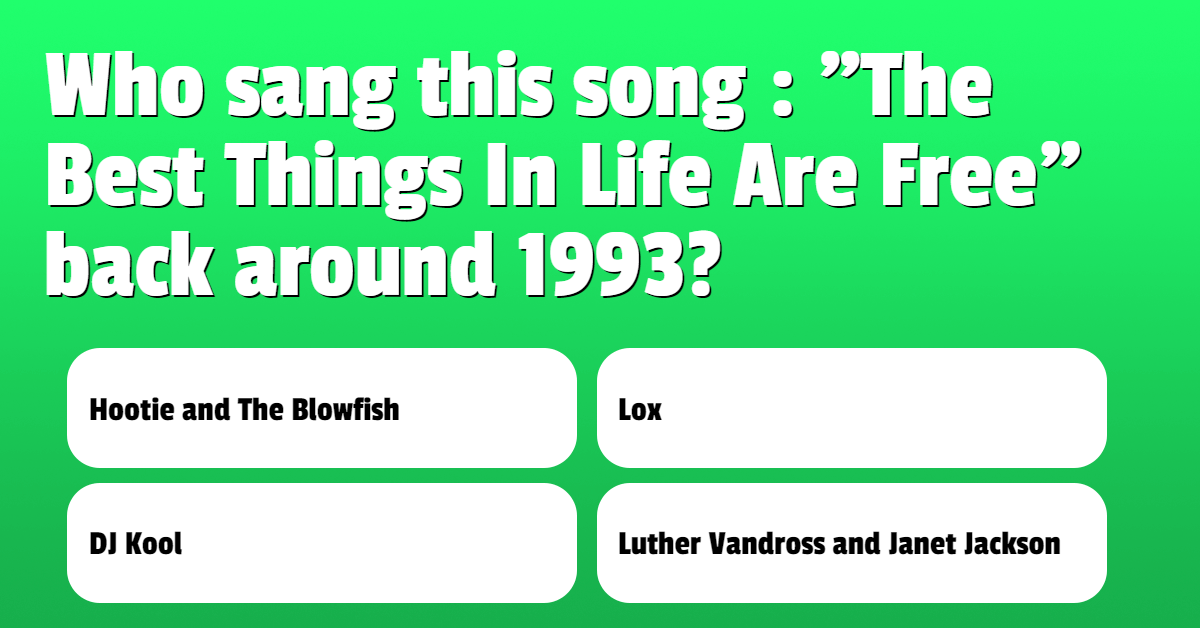 Who sang this song : ”The Best Things In Life Are Free” back around 1993?

Hootie and The Blowfish

Lox

DJ Kool

Luther Vandross and Janet Jackson